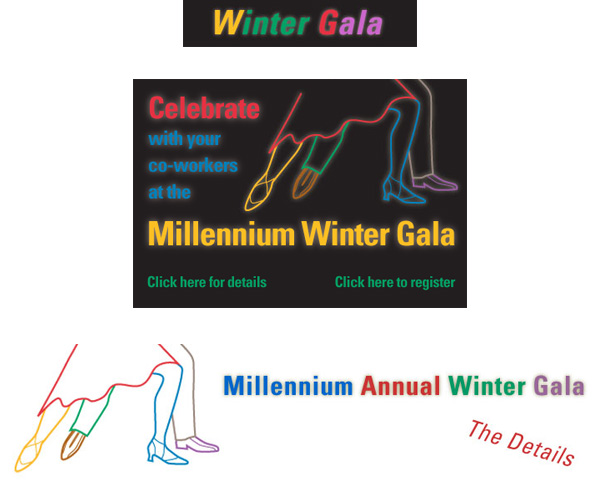 Winter Gala

Celebrate with your co-workers at the

Millennium Winter Gala

Click here for details

Click here to register

Millennium Annual Winter Gala

The Details